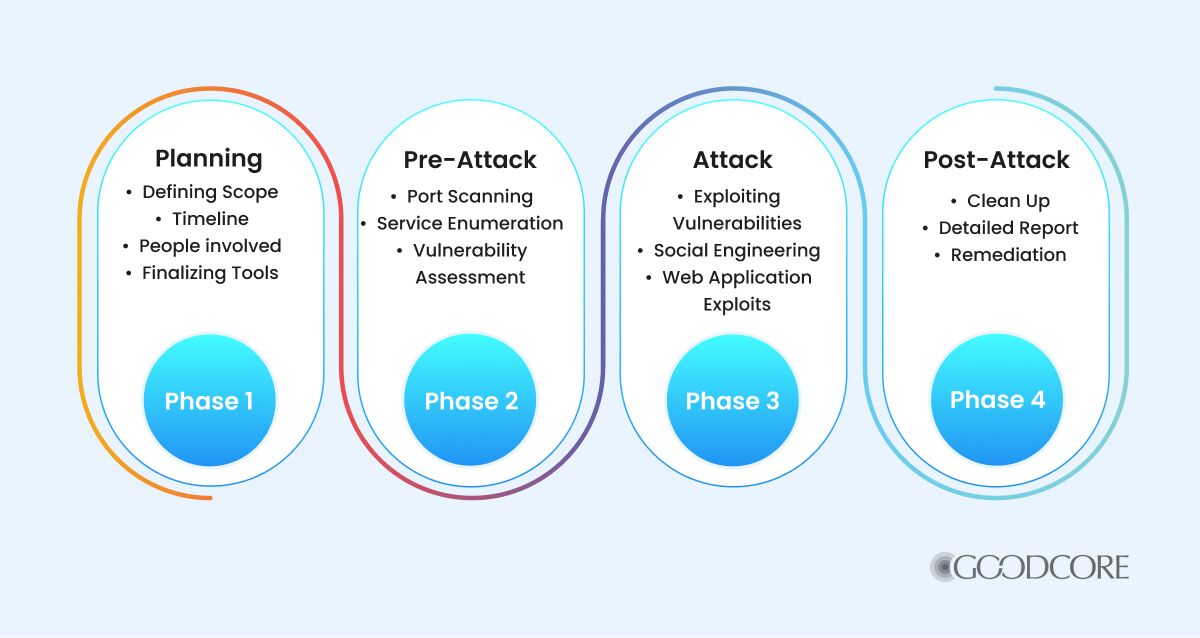 Planning
• Defining Scope
• Timeline
• People involved
• Finalizing Tools

Phase 1

Pre-Attack
• Port Scanning
• Service Enumeration
• Vulnerability Assessment

Phase 2

Attack
• Exploiting Vulnerabilities
• Social Engineering
• Web Application Exploits

Phase 3

Post-Attack
• Clean Up
• Detailed Report
• Remediation

Phase 4

GOODCORE